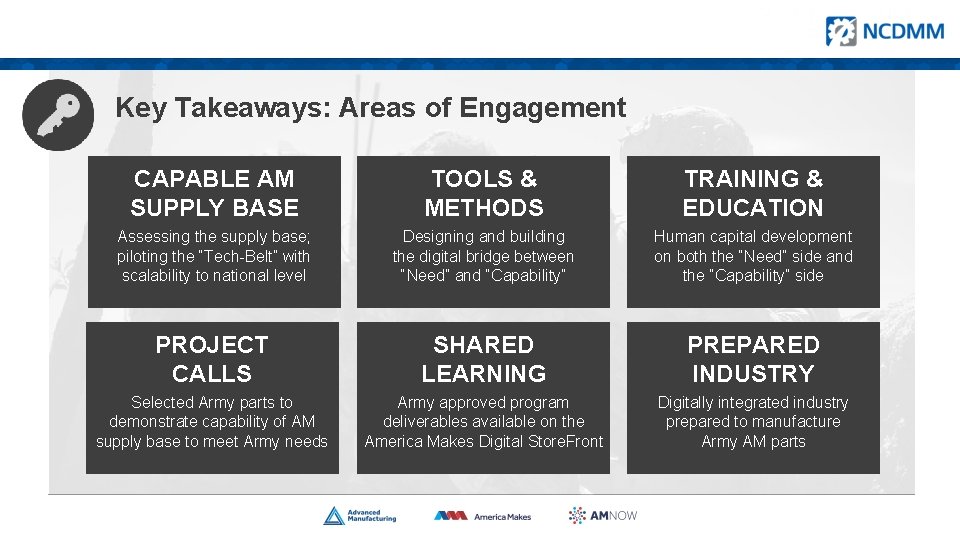 NCDMM

Key Takeaways: Areas of Engagement

CAPABLE AM SUPPLY BASE

Assessing the supply base; piloting the "Tech-Belt" with scalability to national level

TOOLS & METHODS

Designing and building the digital bridge between "Need" and "Capability"

TRAINING & EDUCATION

Human capital development on both the "Need" side and the "Capability" side

PROJECT CALLS

Selected Army parts to demonstrate capability of AM supply base to meet Army needs

SHARED LEARNING

Army approved program deliverables available on the America Makes Digital StoreFront

PREPARED INDUSTRY

Digitally integrated industry prepared to manufacture Army AM parts

Advanced Manufacturing

America Makes

AMNOW